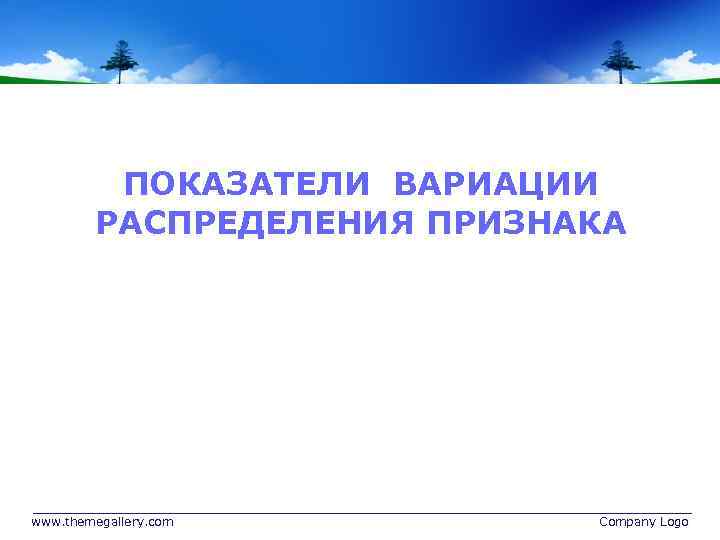 ПОКАЗАТЕЛИ ВАРИАЦИИ РАСПРЕДЕЛЕНИЯ ПРИЗНАКА

www.themegallery.com

Company Logo